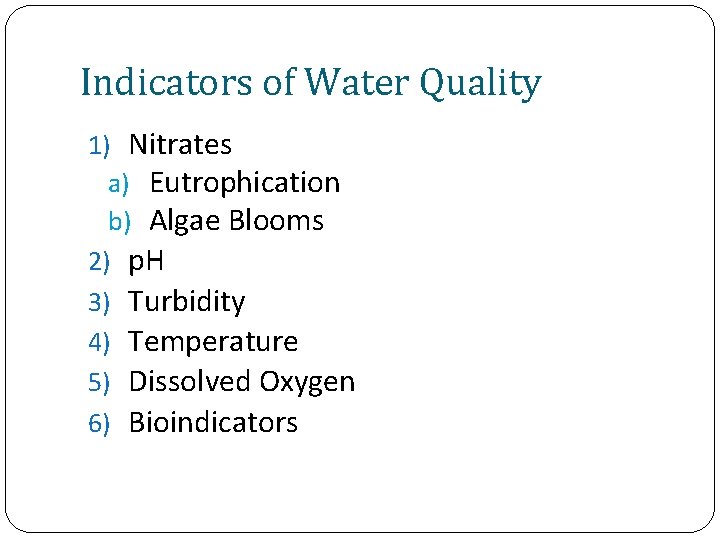 Indicators of Water Quality

1) Nitrates
a) Eutrophication
b) Algae Blooms
2) pH
3) Turbidity
4) Temperature
5) Dissolved Oxygen
6) Bioindicators